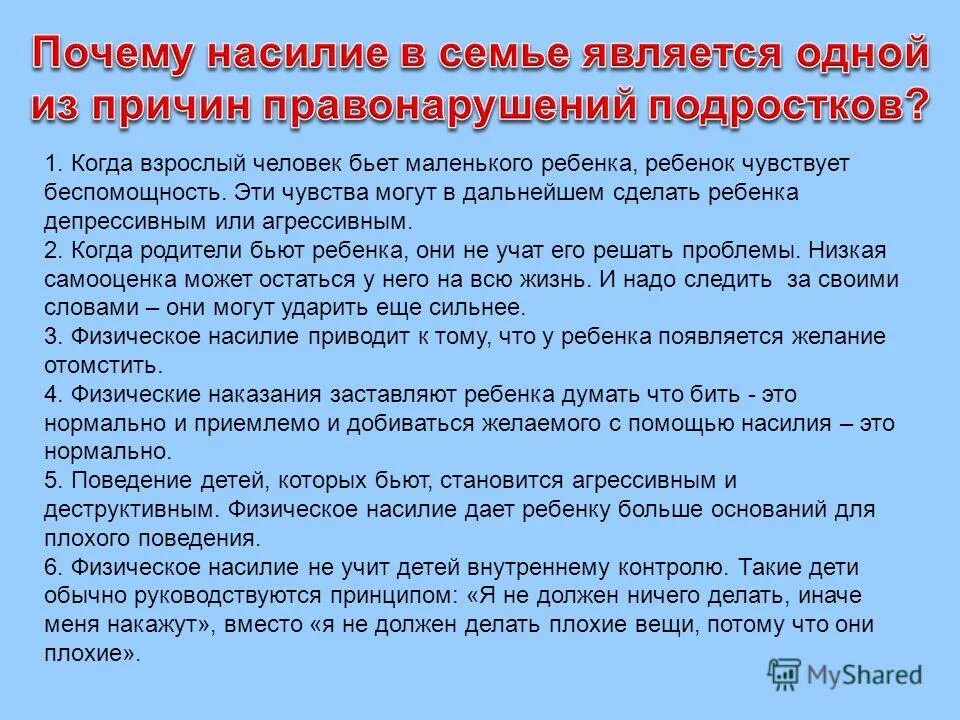 Почему насилие в семье является одной из причин правонарушений подростков?

1. Когда взрослый человек бьет маленького ребенка, ребенок чувствует беспомощность. Эти чувства могут в дальнейшем сделать ребенка депрессивным или агрессивным.
2. Когда родители бьют ребенка, они не учат его решать проблемы. Низкая самооценка может остаться у него на всю жизнь. И надо следить за своими словами – они могут ударить еще сильнее.
3. Физическое насилие приводит к тому, что у ребенка появляется желание отомстить.
4. Физические наказания заставляют ребенка думать что бить - это нормально и приемлемо и добиваться желаемого с помощью насилия – это нормально.
5. Поведение детей, которых бьют, становится агрессивным и деструктивным. Физическое насилие дает ребенку больше оснований для плохого поведения.
6. Физическое насилие не учит детей внутреннему контролю. Такие дети обычно руководствуются принципом: «Я не должен ничего делать, иначе меня накажут», вместо «я не должен делать плохие вещи, потому что они плохие».

MyShared